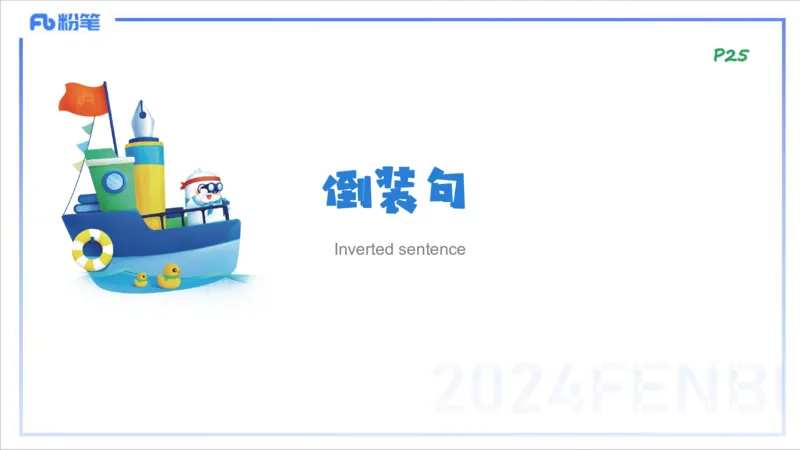 Fb 粉笔

P25

倒装句

Inverted sentence

2024FENBI